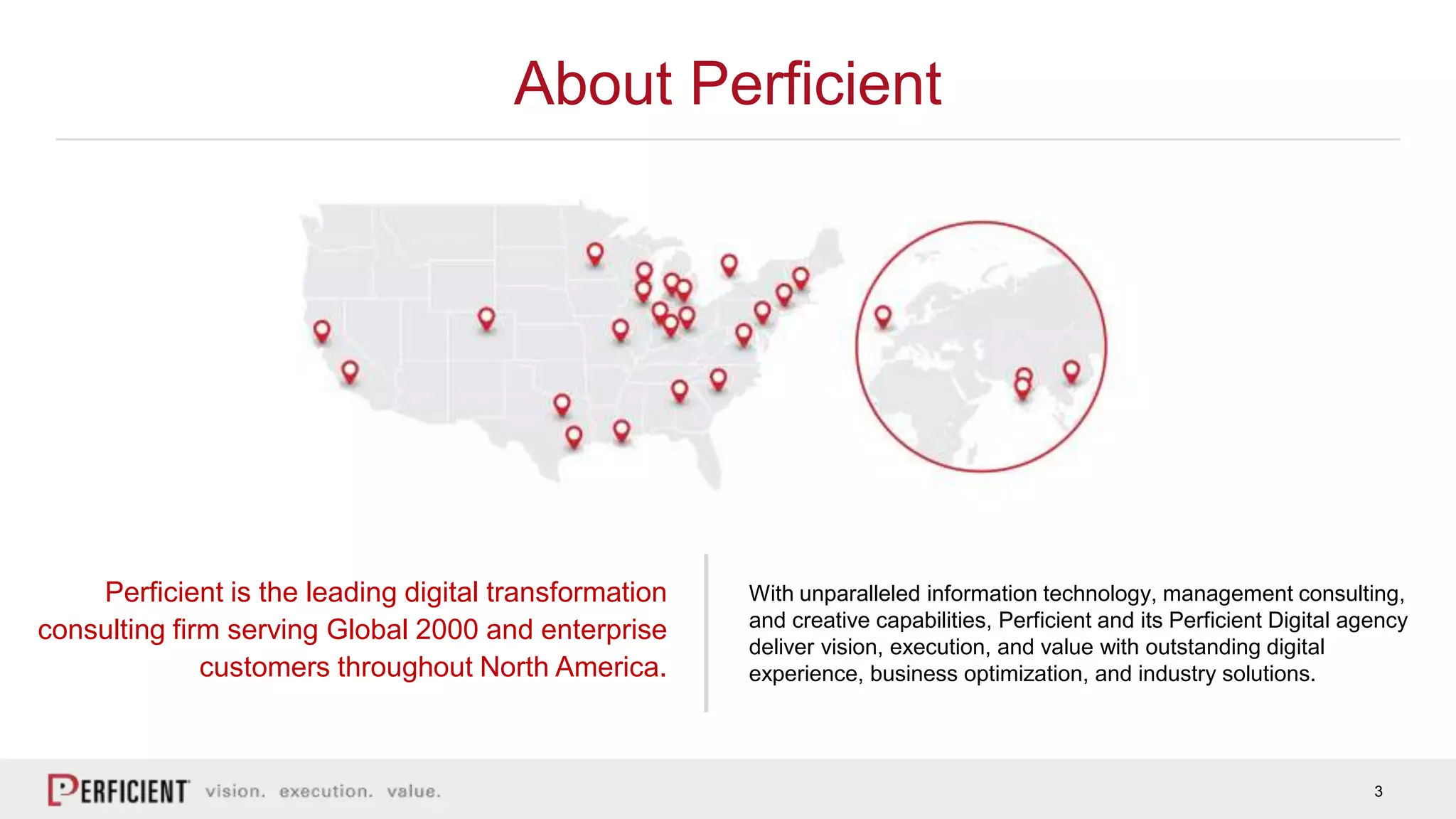 About Perficient

Perficient is the leading digital transformation consulting firm serving Global 2000 and enterprise customers throughout North America.

With unparalleled information technology, management consulting, and creative capabilities, Perficient and its Perficient Digital agency deliver vision, execution, and value with outstanding digital experience, business optimization, and industry solutions.

PERFICIENT vision. execution. value.

3